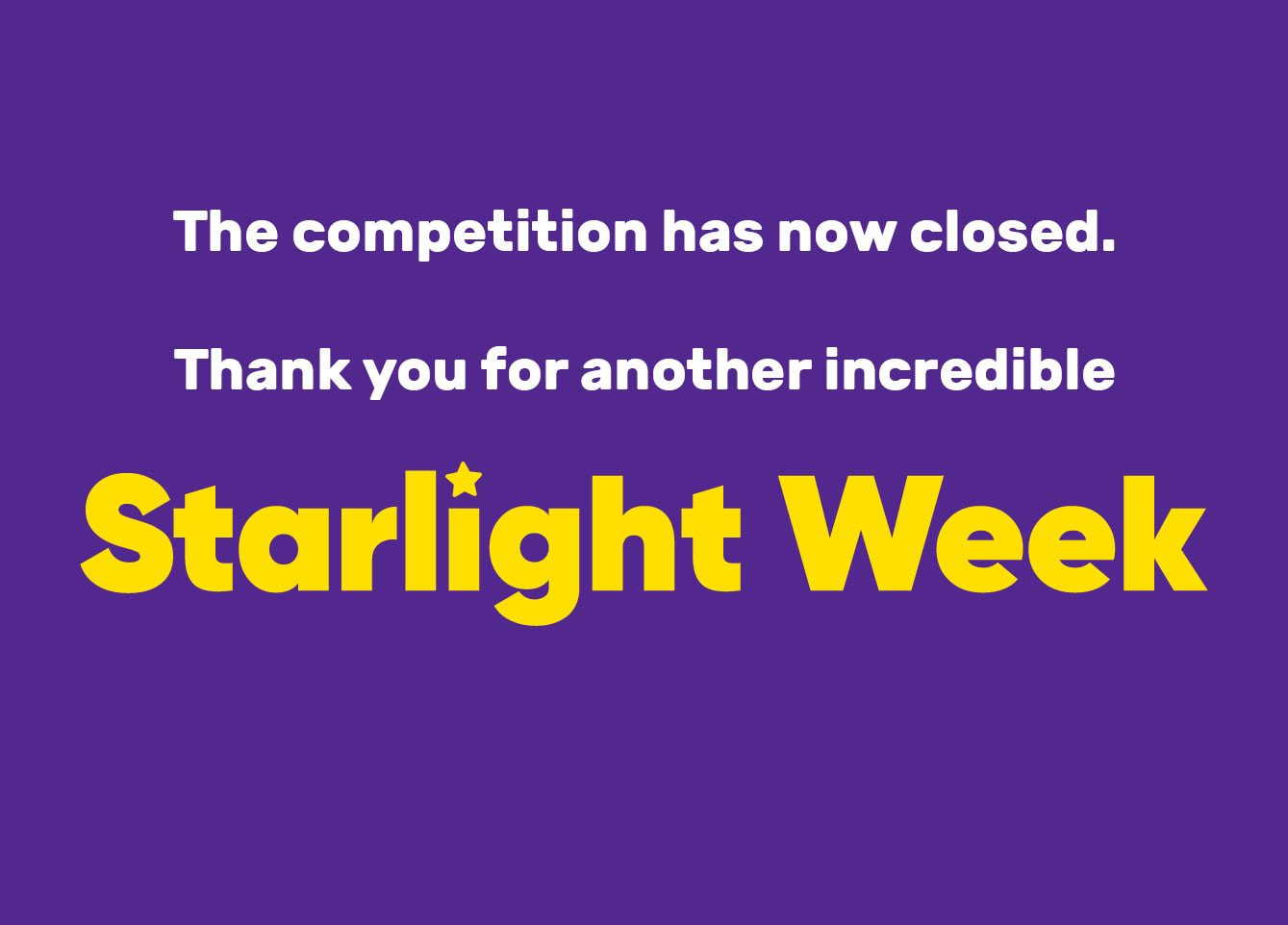 The competition has now closed.

Thank you for another incredible

Starlight Week